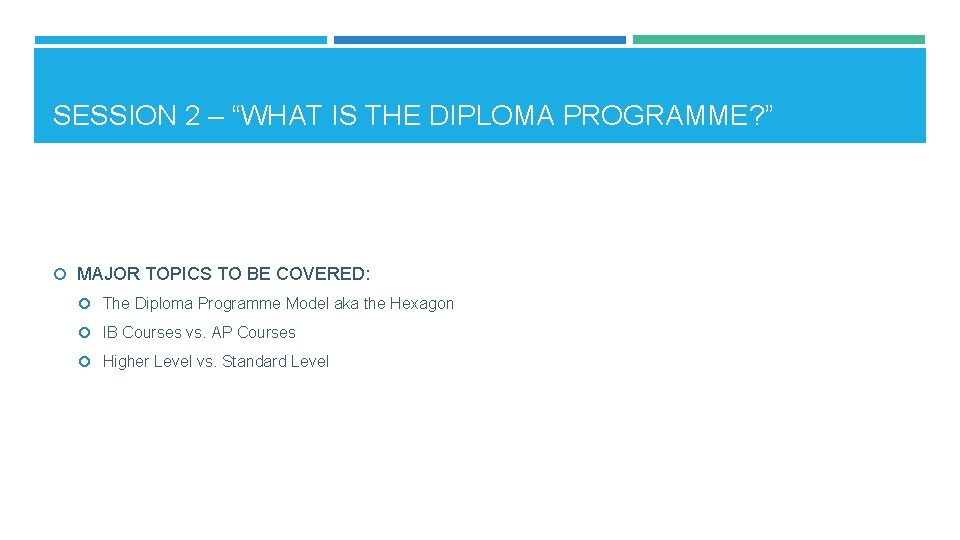 SESSION 2 – “WHAT IS THE DIPLOMA PROGRAMME?”

MAJOR TOPICS TO BE COVERED:

The Diploma Programme Model aka the Hexagon

IB Courses vs. AP Courses

Higher Level vs. Standard Level